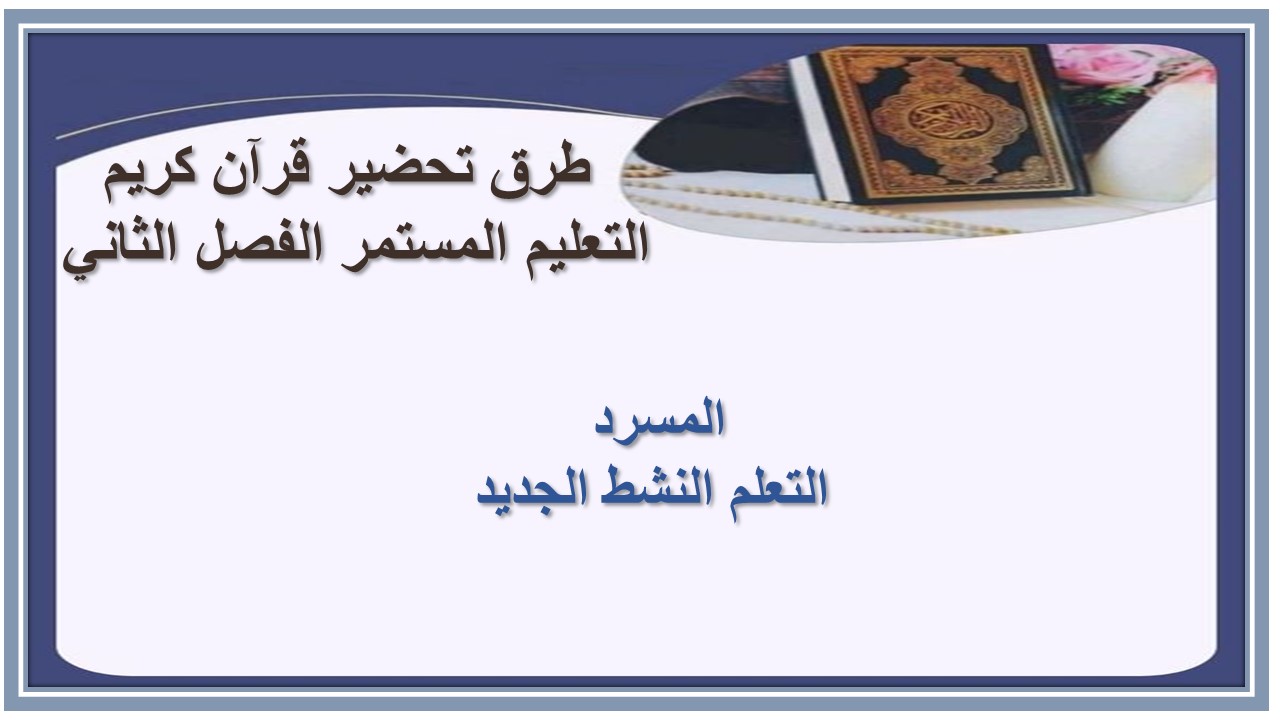 طرق تحضير قرآن كريم
التعليم المستمر الفصل الثاني

المسرد
التعلم النشط الجديد